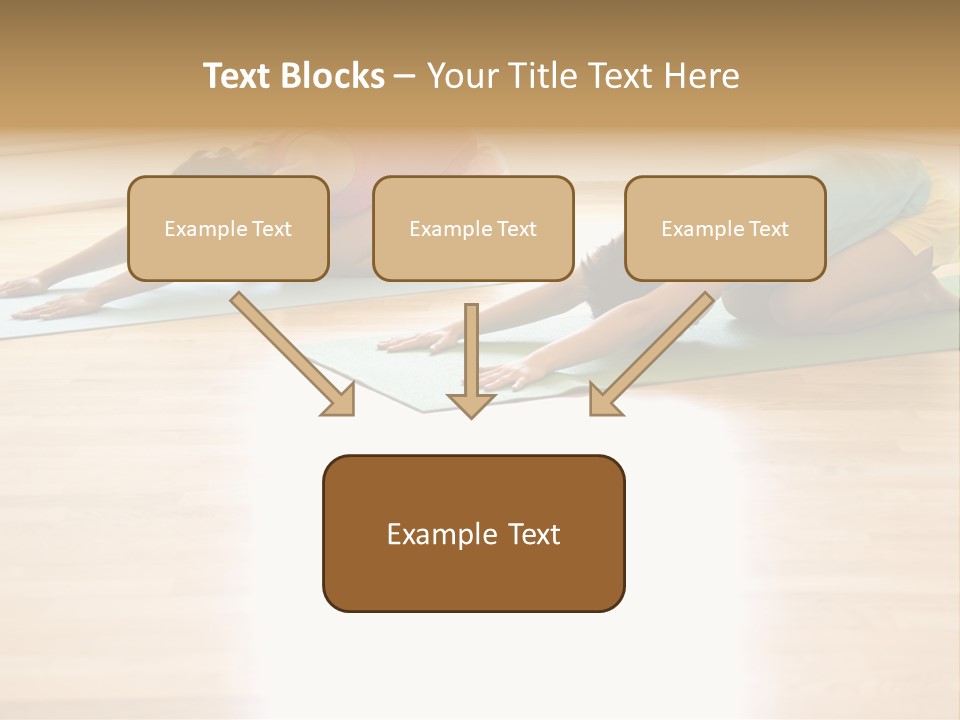 Text Blocks – Your Title Text Here

Example Text

Example Text

Example Text

Example Text